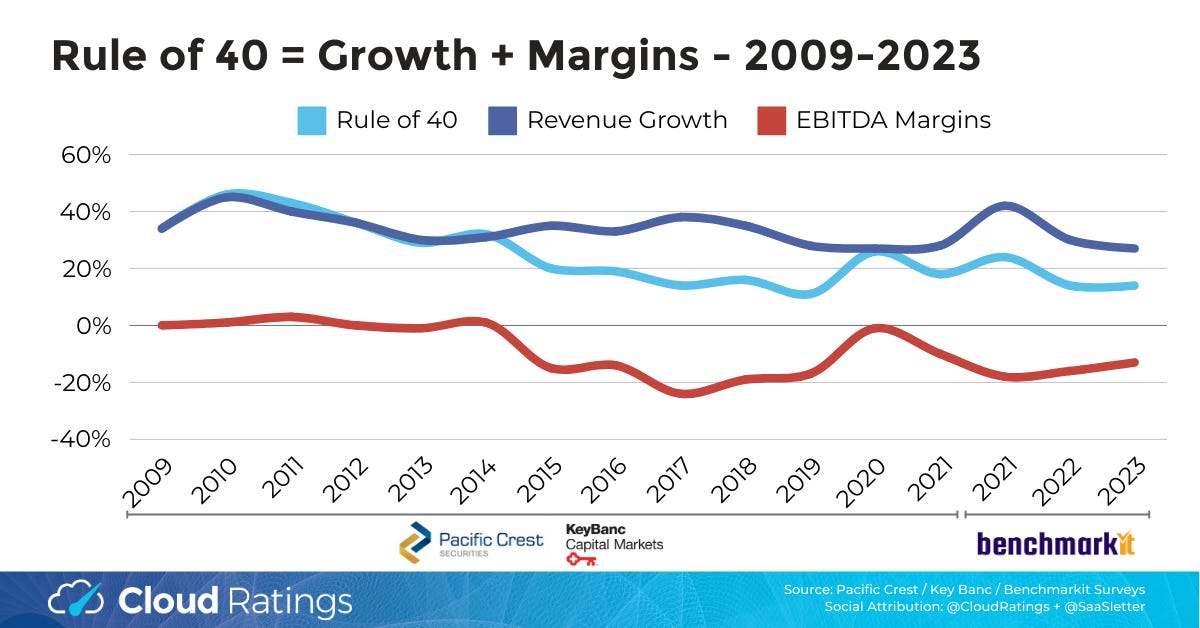 Rule of 40 = Growth + Margins - 2009-2023

Rule of 40
Revenue Growth
EBITDA Margins

60%
40%
20%
0%
-20%
-40%

2009
2010
2011
2012
2013
2014
2015
2016
2017
2018
2019
2020
2021
2021
2022
2023

Pacific Crest SECURITIES

KeyBanc Capital Markets

benchmarkit

Cloud Ratings

Source: Pacific Crest / Key Banc / Benchmarkit Surveys
Social Attribution: @CloudRatings + @SaaSletter